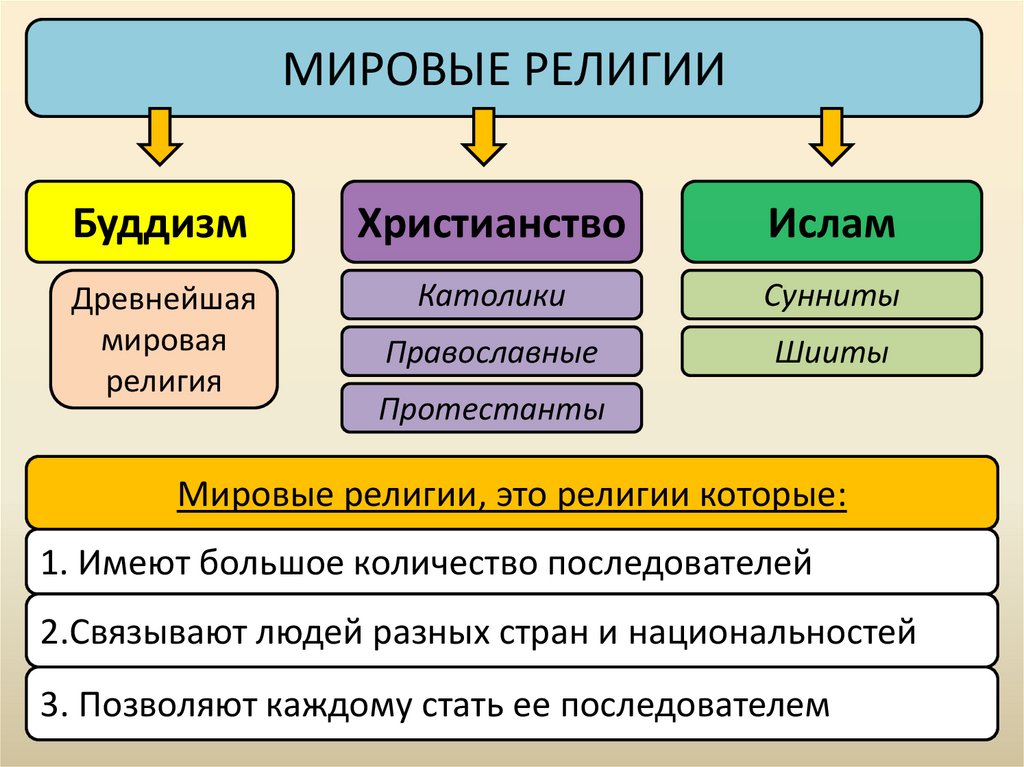 МИРОВЫЕ РЕЛИГИИ

Буддизм

Древнейшая мировая религия

Христианство

Католики

Православные

Протестанты

Ислам

Сунниты

Шииты

Мировые религии, это религии которые:

1. Имеют большое количество последователей

2.Связывают людей разных стран и национальностей

3. Позволяют каждому стать ее последователем